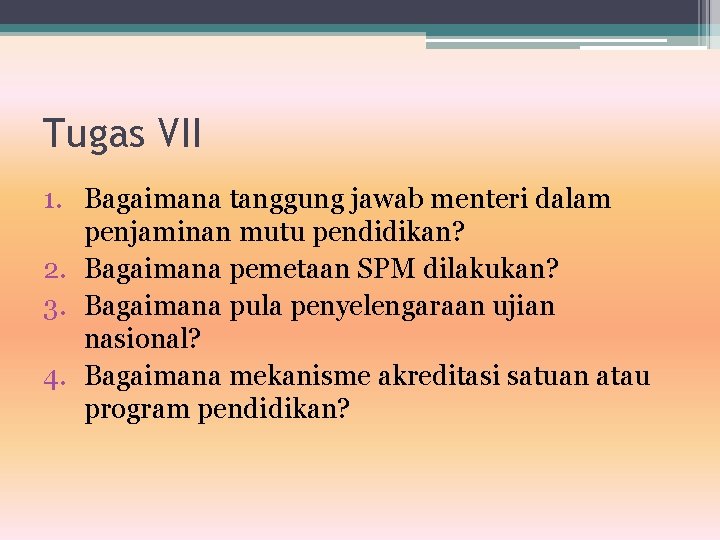 Tugas VII

1. Bagaimana tanggung jawab menteri dalam penjaminan mutu pendidikan?
2. Bagaimana pemetaan SPM dilakukan?
3. Bagaimana pula penyelengaraan ujian nasional?
4. Bagaimana mekanisme akreditasi satuan atau program pendidikan?